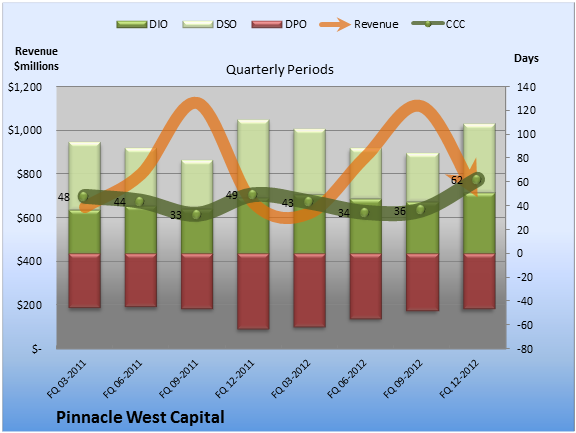 DIO DSO DPO Revenue CCC

Revenue $millions

Days

Quarterly Periods

$1,200
$1,000
$800
$600
$400
$200
$-

140
120
100
80
60
40
20
0
-20
-40
-60
-80

48
44
33
49
43
34
36
62

FQ 03-2011
FQ 06-2011
FQ 09-2011
FQ 12-2011
FQ 03-2012
FQ 06-2012
FQ 09-2012
FQ 12-2012

Pinnacle West Capital